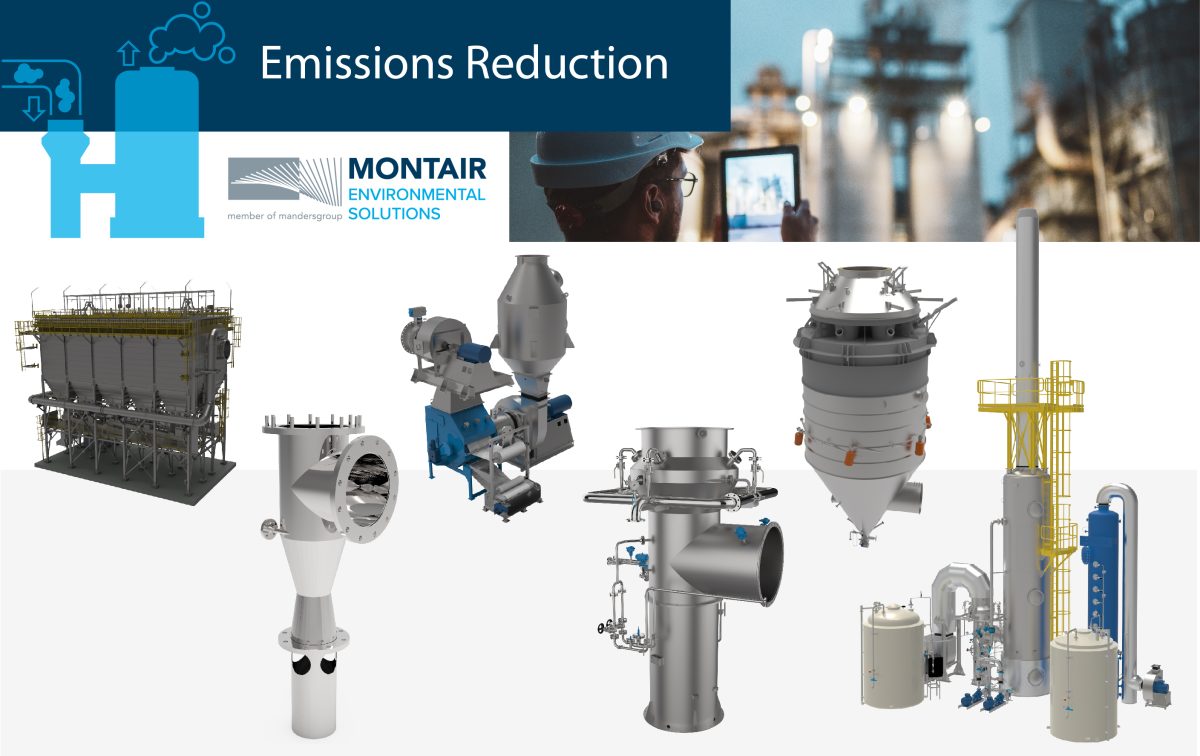 Emissions Reduction

MONTAIR
ENVIRONMENTAL
SOLUTIONS
member of mandersgroup